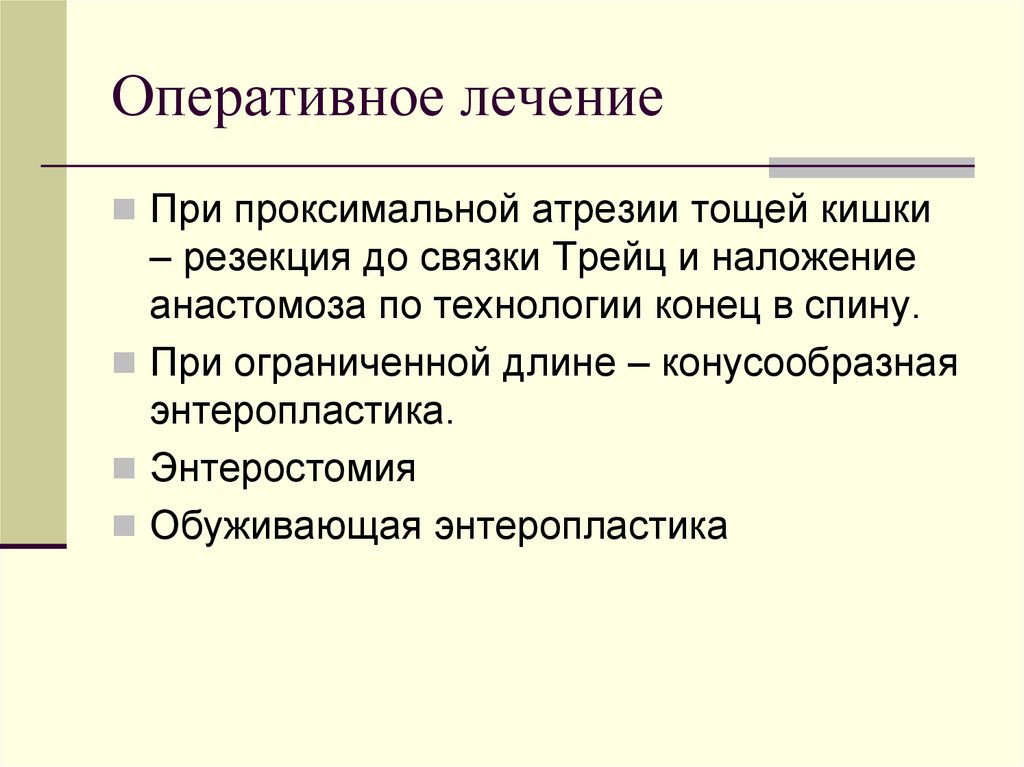 Оперативное лечение

При проксимальной атрезии тощей кишки – резекция до связки Трейц и наложение анастомоза по технологии конец в спину.

При ограниченной длине – конусообразная энтеропластика.

Энтеростомия

Обуживающая энтеропластика